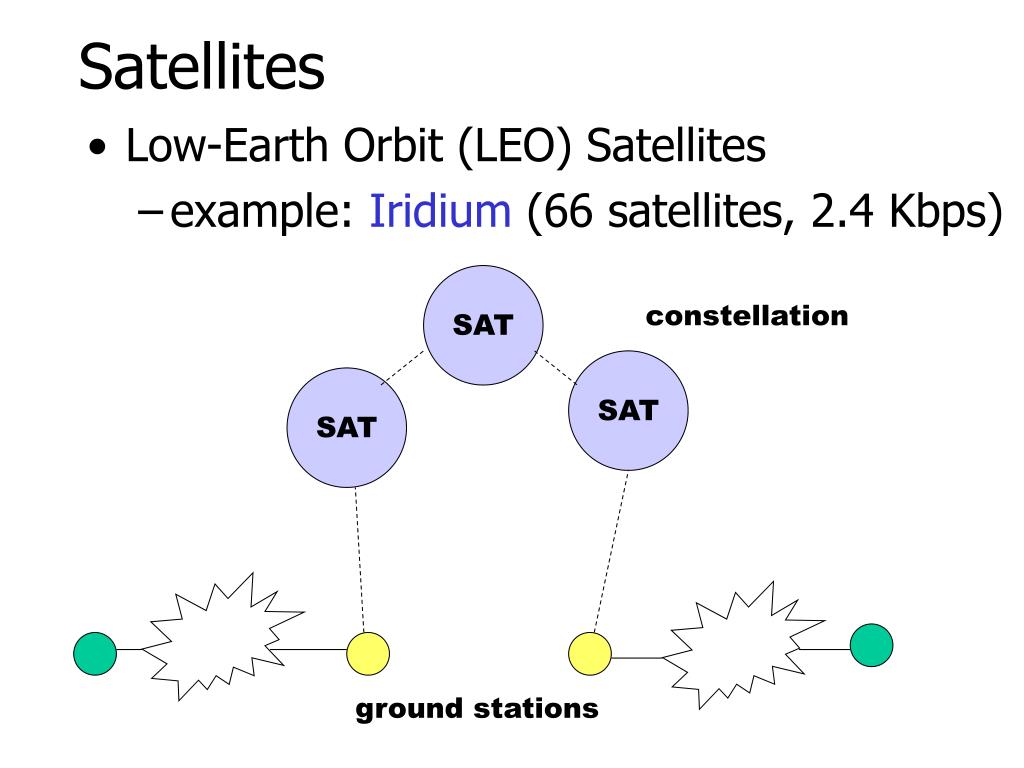 Satellites

• Low-Earth Orbit (LEO) Satellites

– example: Iridium (66 satellites, 2.4 Kbps)

SAT

constellation

SAT

SAT

ground stations